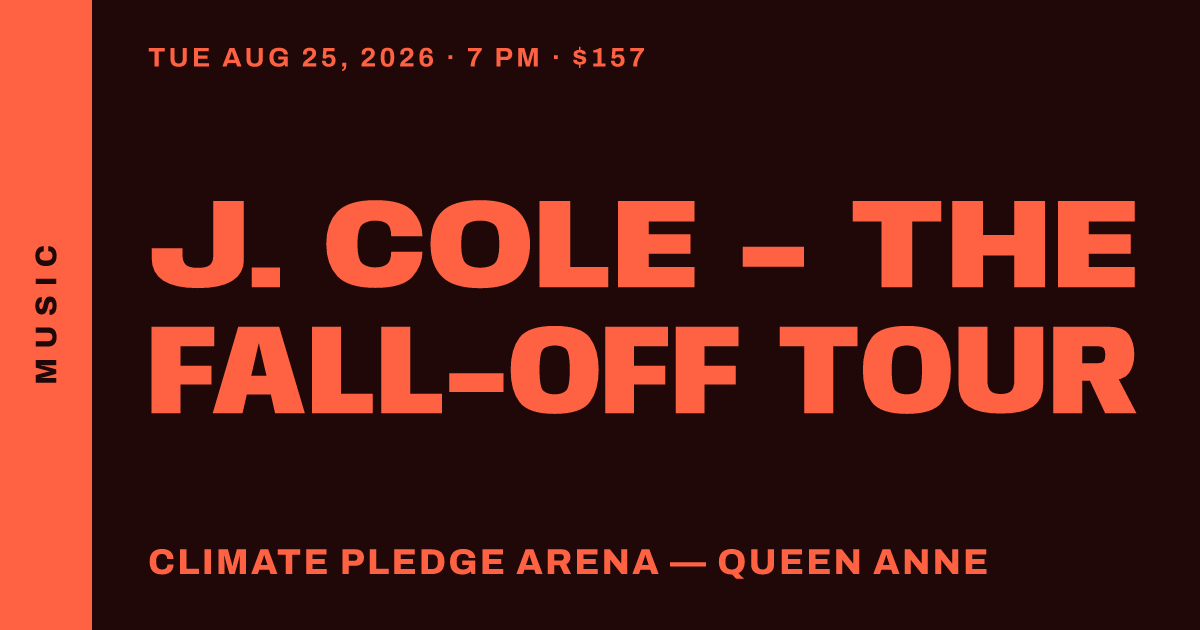 MUSIC

TUE AUG 25, 2026 · 7 PM · $157

J. COLE – THE FALL-OFF TOUR

CLIMATE PLEDGE ARENA — QUEEN ANNE